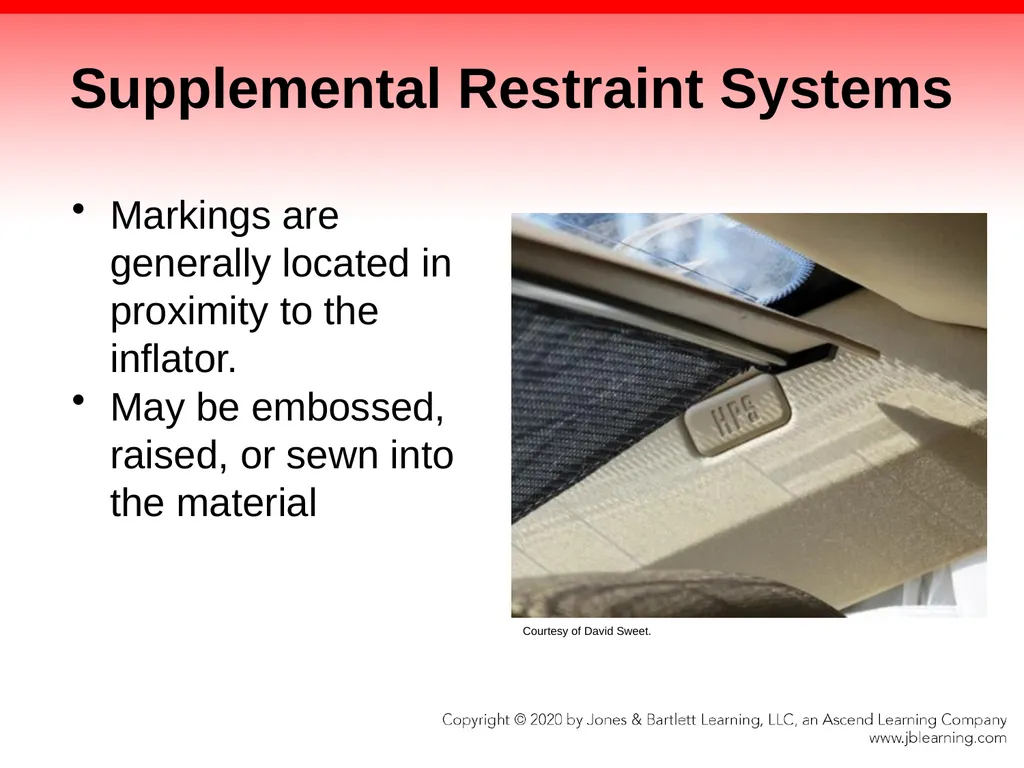 Supplemental Restraint Systems

• Markings are generally located in proximity to the inflator.
• May be embossed, raised, or sewn into the material

HPS

Courtesy of David Sweet.

Copyright © 2020 by Jones & Bartlett Learning, LLC, an Ascend Learning Company
www.jblearning.com